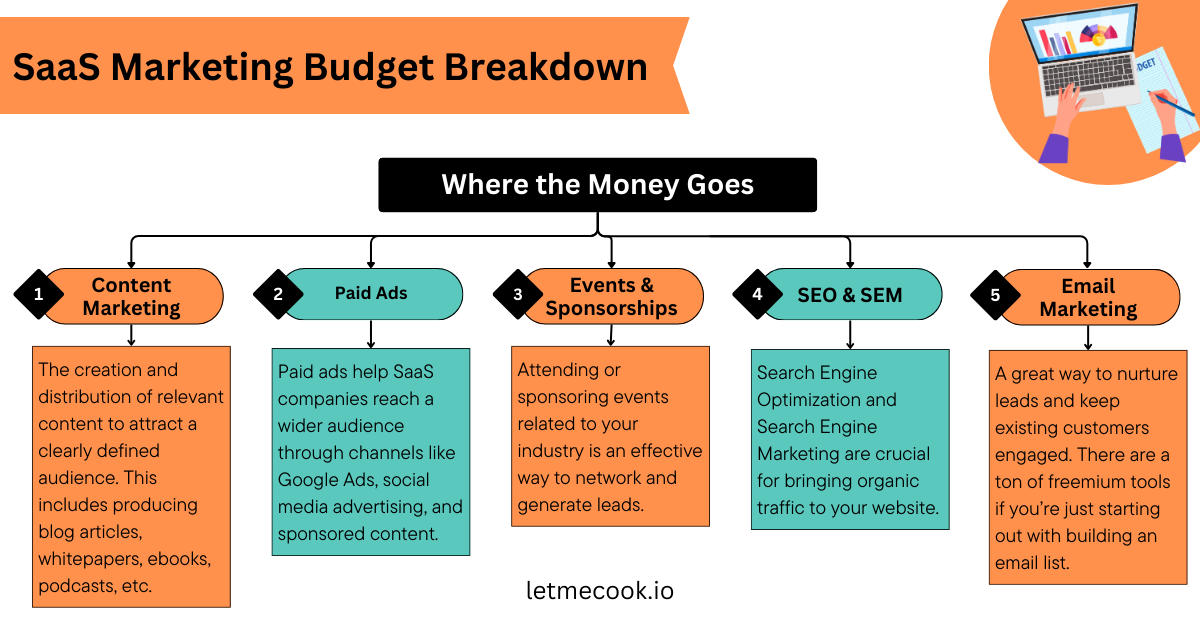 SaaS Marketing Budget Breakdown

DGET

Where the Money Goes

1 Content Marketing

The creation and distribution of relevant content to attract a clearly defined audience. This includes producing blog articles, whitepapers, ebooks, podcasts, etc.

2 Paid Ads

Paid ads help SaaS companies reach a wider audience through channels like Google Ads, social media advertising, and sponsored content.

3 Events & Sponsorships

Attending or sponsoring events related to your industry is an effective way to network and generate leads.

4 SEO & SEM

Search Engine Optimization and Search Engine Marketing are crucial for bringing organic traffic to your website.

5 Email Marketing

A great way to nurture leads and keep existing customers engaged. There are a ton of freemium tools if you're just starting out with building an email list.

letmecook.io